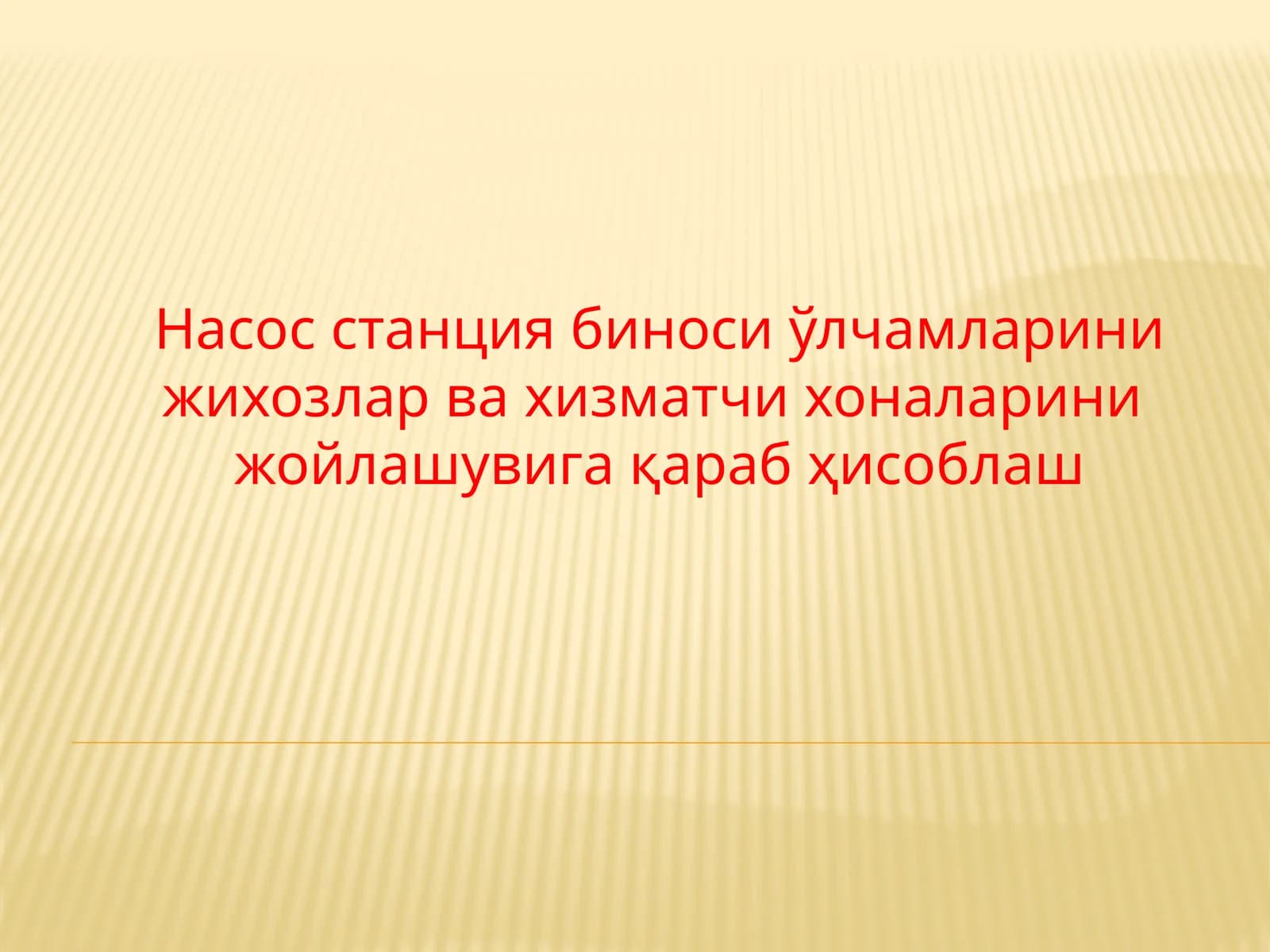 Насос станция биноси ўлчамларини жихозлар ва хизматчи хоналарини жойлашувига қараб ҳисоблаш